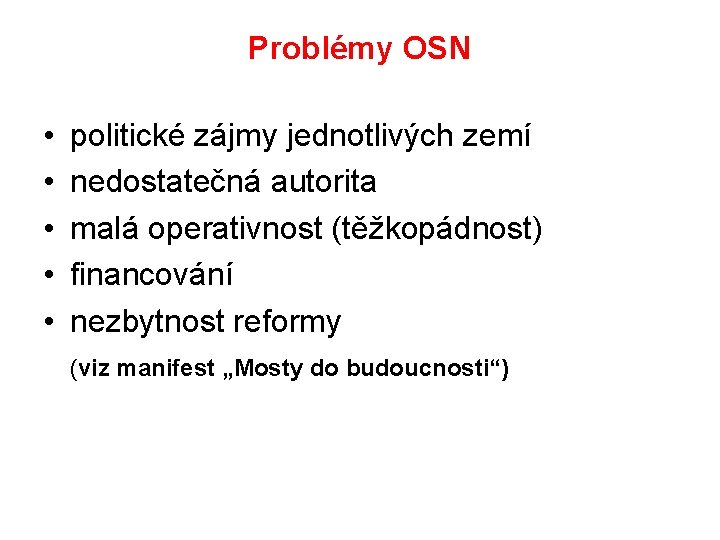 Problémy OSN

• politické zájmy jednotlivých zemí
• nedostatečná autorita
• malá operativnost (těžkopádnost)
• financování
• nezbytnost reformy

(viz manifest „Mosty do budoucnosti“)